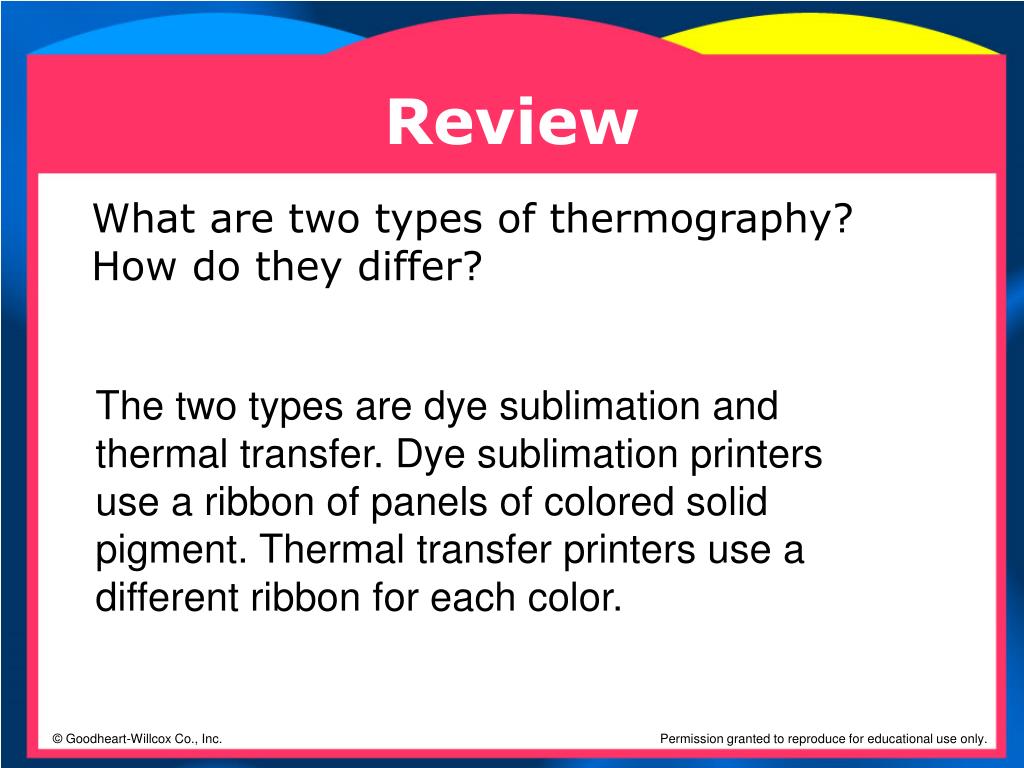 Review

What are two types of thermography? How do they differ?

The two types are dye sublimation and thermal transfer. Dye sublimation printers use a ribbon of panels of colored solid pigment. Thermal transfer printers use a different ribbon for each color.

© Goodheart-Willcox Co., Inc.

Permission granted to reproduce for educational use only.